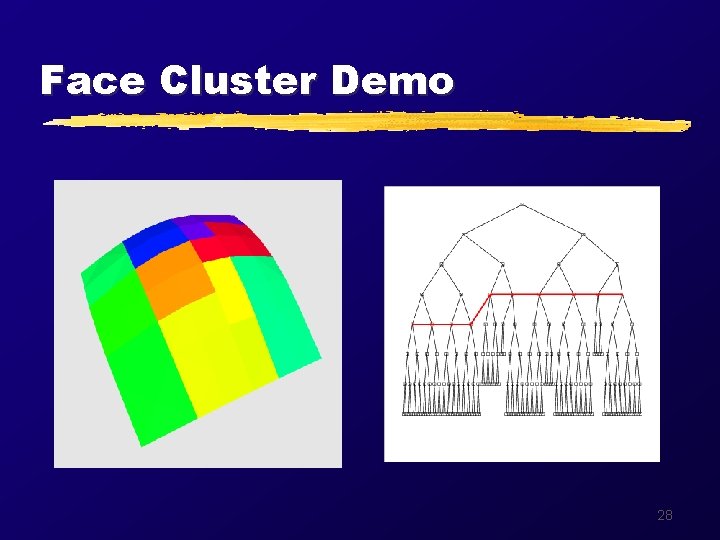 Face Cluster Demo

28